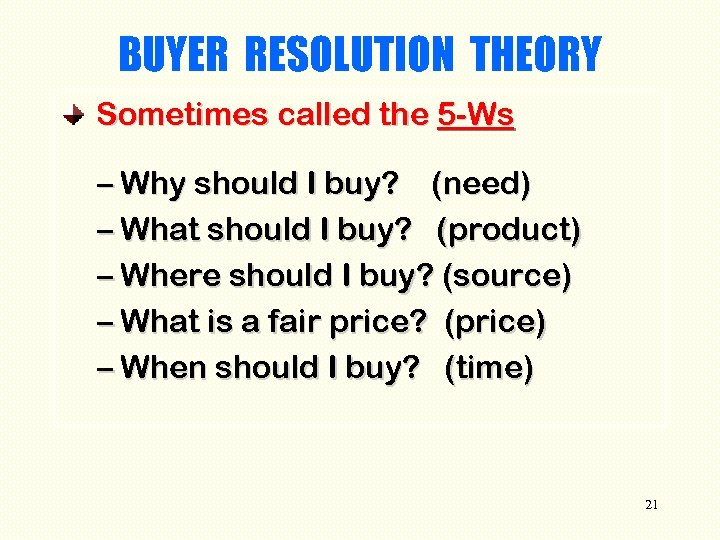 BUYER RESOLUTION THEORY

Sometimes called the 5-Ws

– Why should I buy? (need)
– What should I buy? (product)
– Where should I buy? (source)
– What is a fair price? (price)
– When should I buy? (time)

21